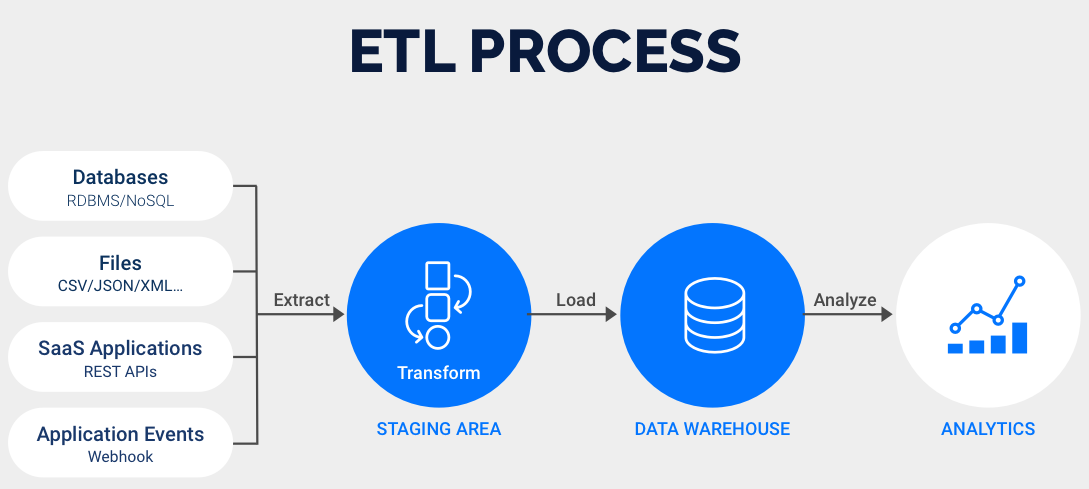 ETL PROCESS

Databases
RDBMS/NoSQL

Files
CSV/JSON/XML...

SaaS Applications
REST APIs

Application Events
Webhook

Extract

Transform

STAGING AREA

Load

DATA WAREHOUSE

Analyze

ANALYTICS